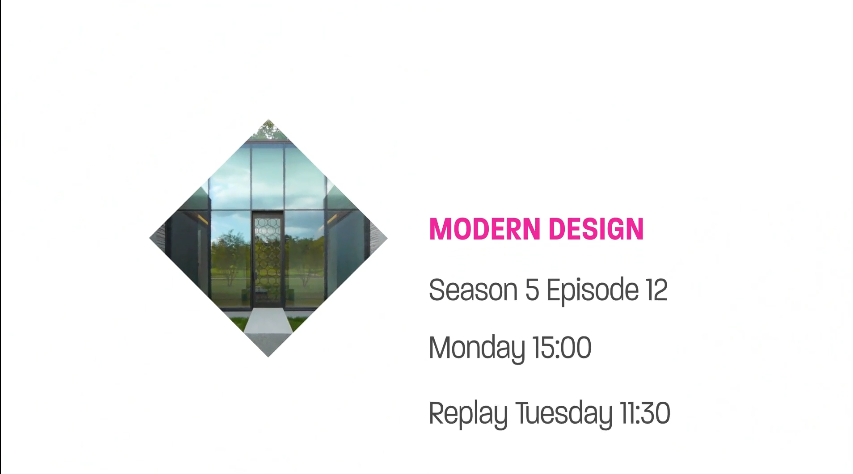 MODERN DESIGN

Season 5 Episode 12

Monday 15:00

Replay Tuesday 11:30